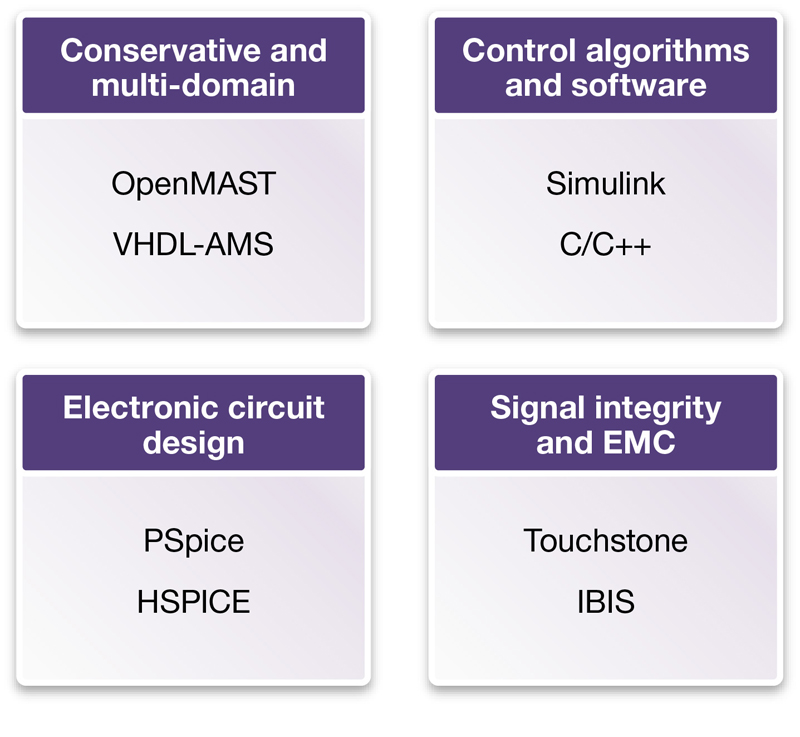 Conservative and multi-domain

OpenMAST

VHDL-AMS

Control algorithms and software

Simulink

C/C++

Electronic circuit design

PSpice

HSPICE

Signal integrity and EMC

Touchstone

IBIS